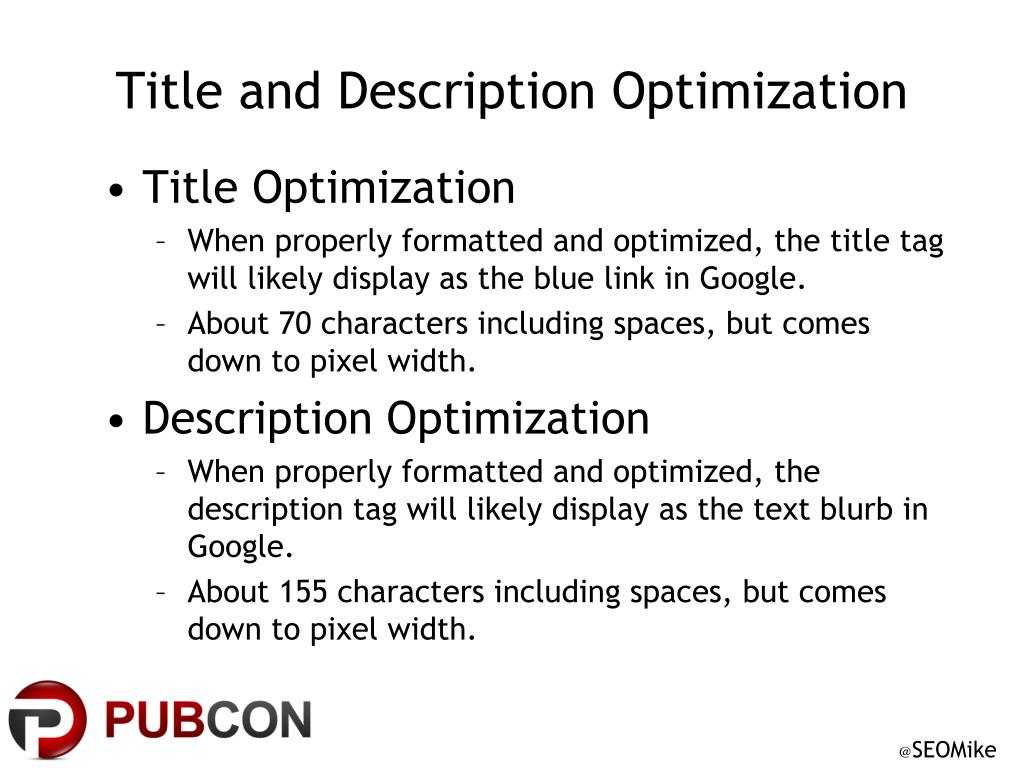 Title and Description Optimization

• Title Optimization
– When properly formatted and optimized, the title tag will likely display as the blue link in Google.
– About 70 characters including spaces, but comes down to pixel width.

• Description Optimization
– When properly formatted and optimized, the description tag will likely display as the text blurb in Google.
– About 155 characters including spaces, but comes down to pixel width.

PUBCON

@SEOMike